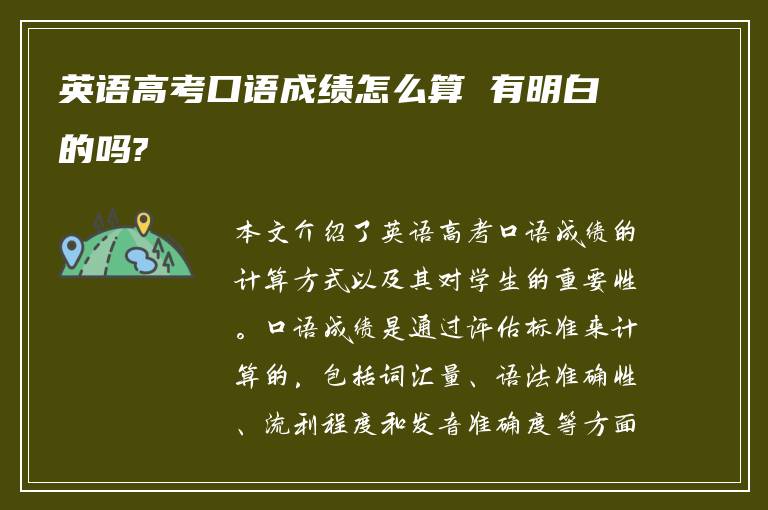 英语高考口语成绩怎么算 有明白的吗?

本文介绍了英语高考口语成绩的计算方式以及其对学生的重要性。口语成绩是通过评估标准来计算的，包括词汇量、语法准确性、流利程度和发音准确度等方面